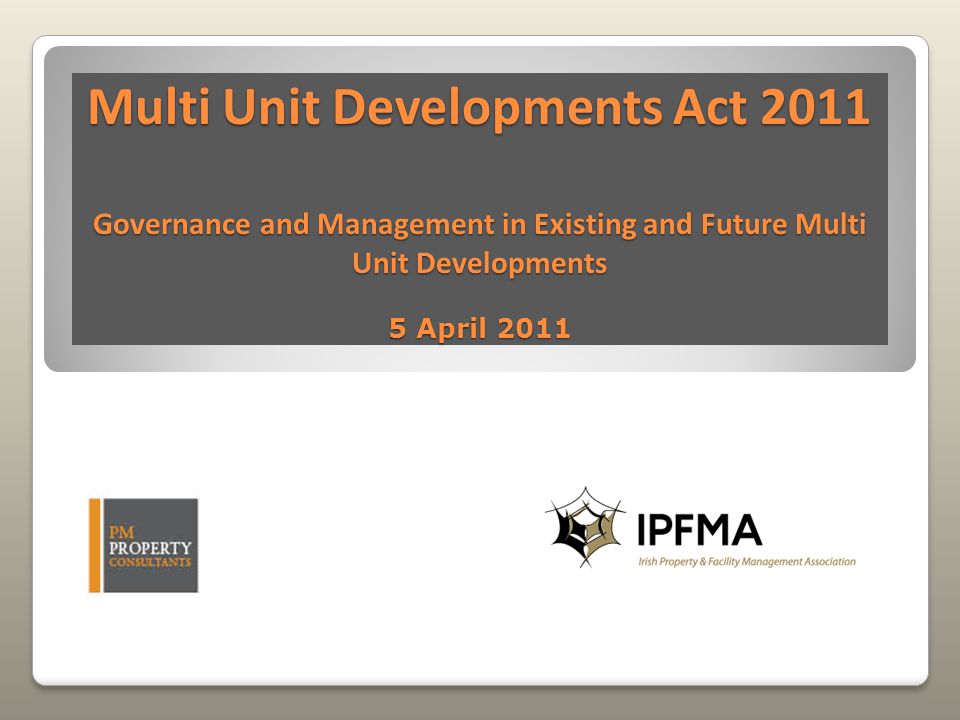 Multi Unit Developments Act 2011

Governance and Management in Existing and Future Multi Unit Developments

5 April 2011

PM
PROPERTY
CONSULTANTS

IPFMA
Irish Property & Facility Management Association